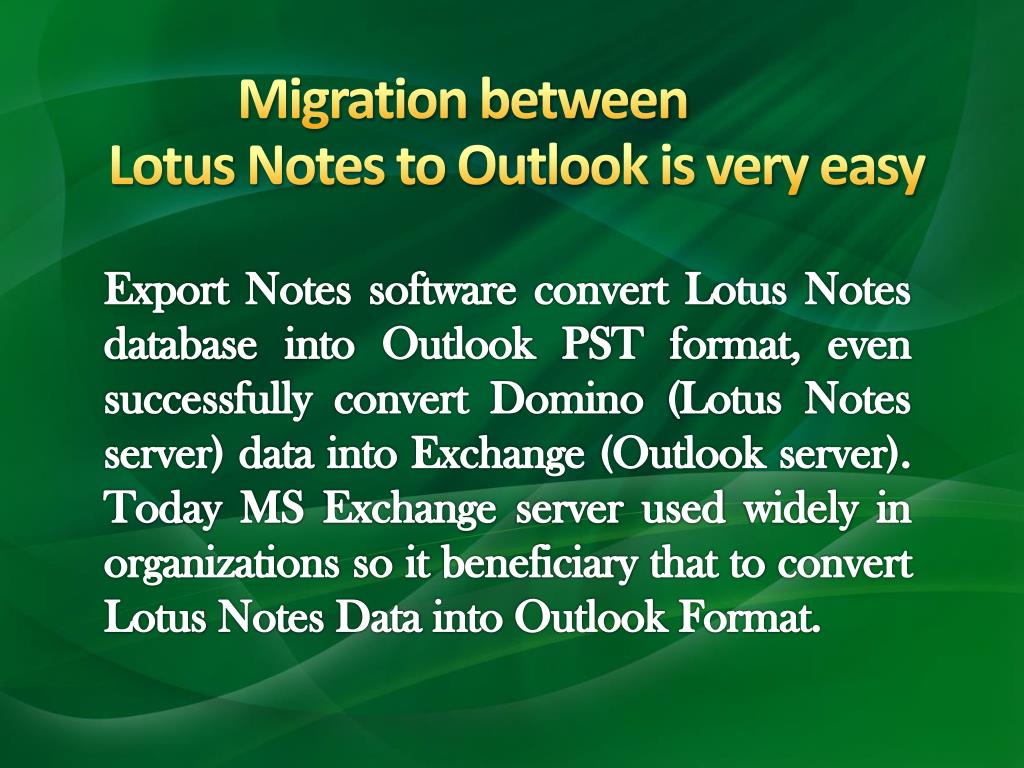 Migration between
Lotus Notes to Outlook is very easy

Export Notes software convert Lotus Notes database into Outlook PST format, even successfully convert Domino (Lotus Notes server) data into Exchange (Outlook server). Today MS Exchange server used widely in organizations so it beneficiary that to convert Lotus Notes Data into Outlook Format.